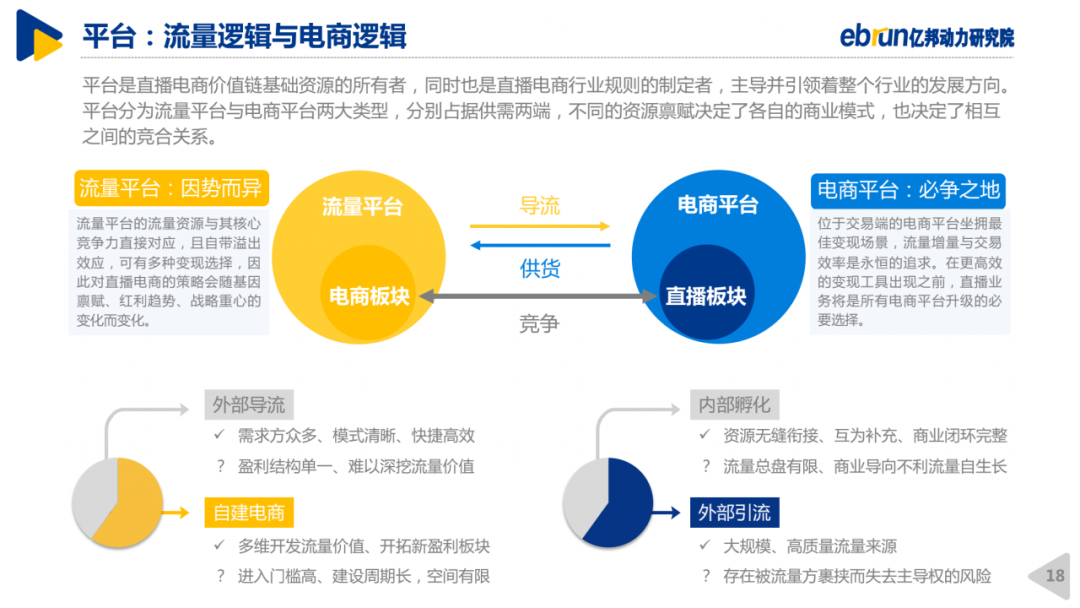 平台：流量逻辑与电商逻辑

ebrun亿邦动力研究院

平台是直播电商价值链基础资源的所有者，同时也是直播电商行业规则的制定者，主导并引领着整个行业的发展方向。平台分为流量平台与电商平台两大类型，分别占据供需两端，不同的资源禀赋决定了各自的商业模式，也决定了相互之间的竞合关系。

流量平台：因势而异

流量平台的流量资源与其核心竞争力直接对应，且自带溢出效应，可有多种变现选择，因此对直播电商的策略会随基因禀赋、红利趋势、战略重心的变化而变化。

流量平台

电商板块

导流

供货

竞争

电商平台

直播板块

电商平台：必争之地

位于交易端的电商平台坐拥最佳变现场景，流量增量与交易效率是永恒的追求。在更高效的变现工具出现之前，直播业务将是所有电商平台升级的必要选择。

外部导流

✓ 需求方众多、模式清晰、快捷高效

？ 盈利结构单一、难以深挖流量价值

自建电商

✓ 多维开发流量价值、开拓新盈利板块

？ 进入门槛高、建设周期长，空间有限

内部孵化

✓ 资源无缝衔接、互为补充、商业闭环完整

？ 流量总盘有限、商业导向不利流量自生长

外部引流

✓ 大规模、高质量流量来源

？ 存在被流量方裹挟而失去主导权的风险

18